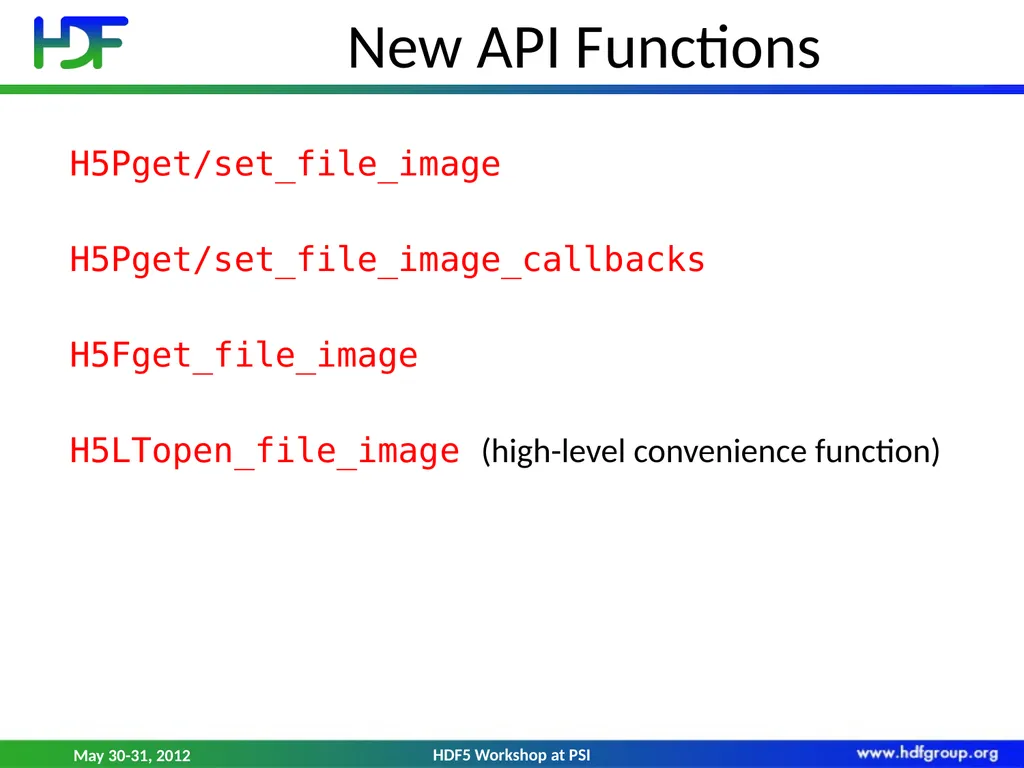 HDF

New API Functions

H5Pget/set_file_image

H5Pget/set_file_image_callbacks

H5Fget_file_image

H5LTopen_file_image (high-level convenience function)

May 30-31, 2012 HDF5 Workshop at PSI www.hdfgroup.org